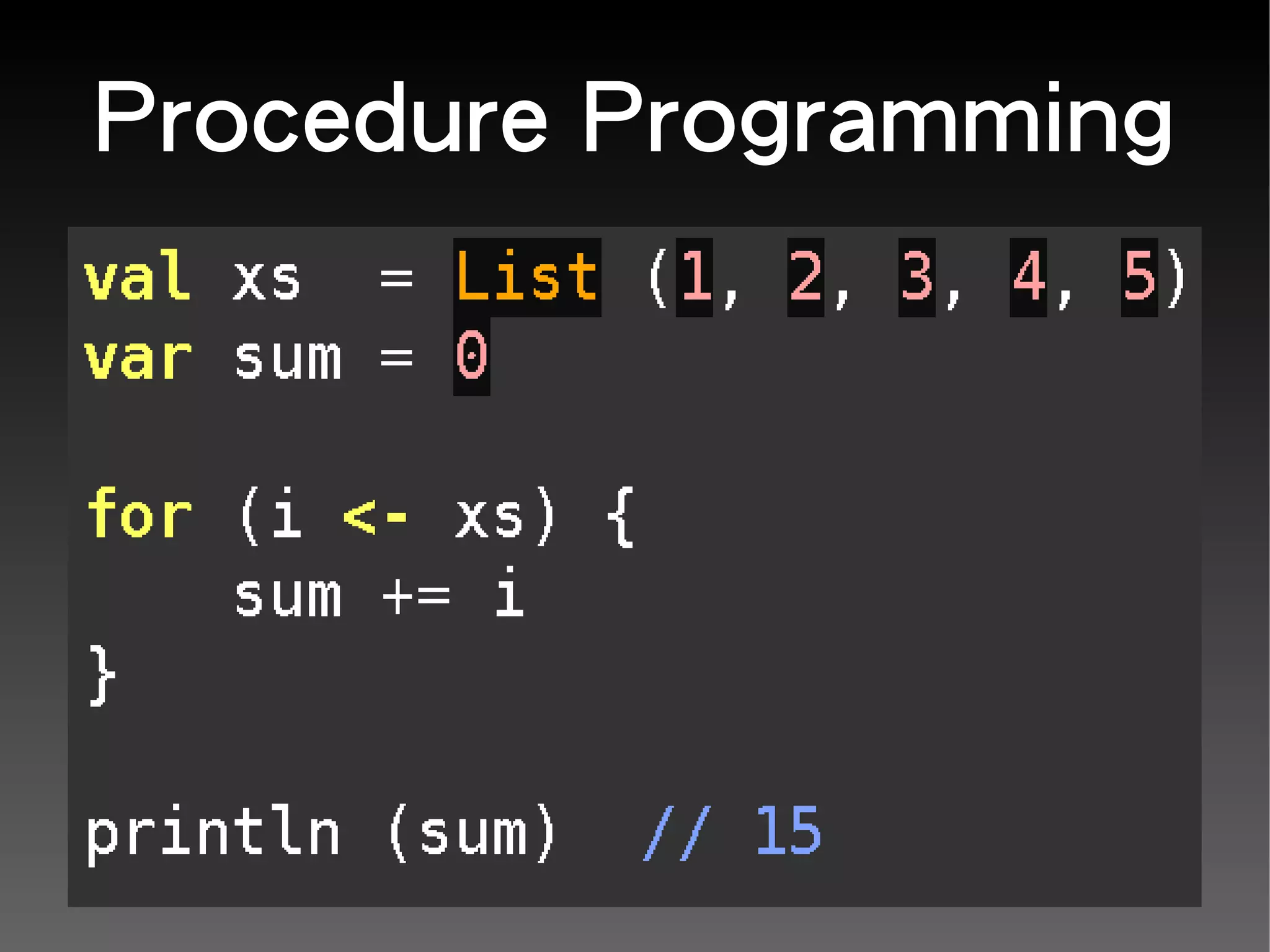 Procedure Programming

val xs  = List (1, 2, 3, 4, 5)
var sum = 0

for (i <- xs) {
    sum += i
}

println (sum)  // 15